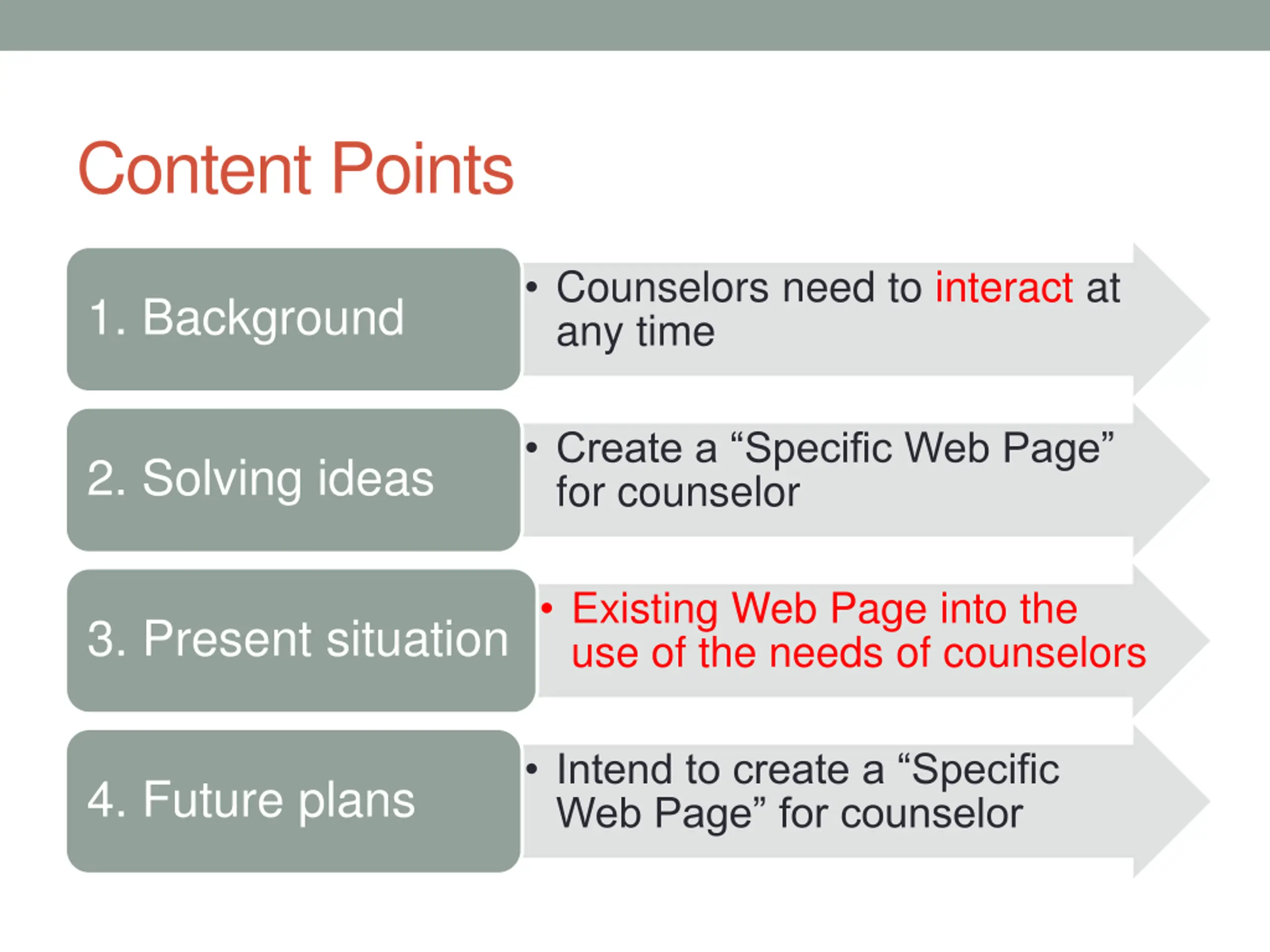 Content Points

1. Background

• Counselors need to interact at any time

2. Solving ideas

• Create a “Specific Web Page” for counselor

3. Present situation

• Existing Web Page into the use of the needs of counselors

4. Future plans

• Intend to create a “Specific Web Page” for counselor